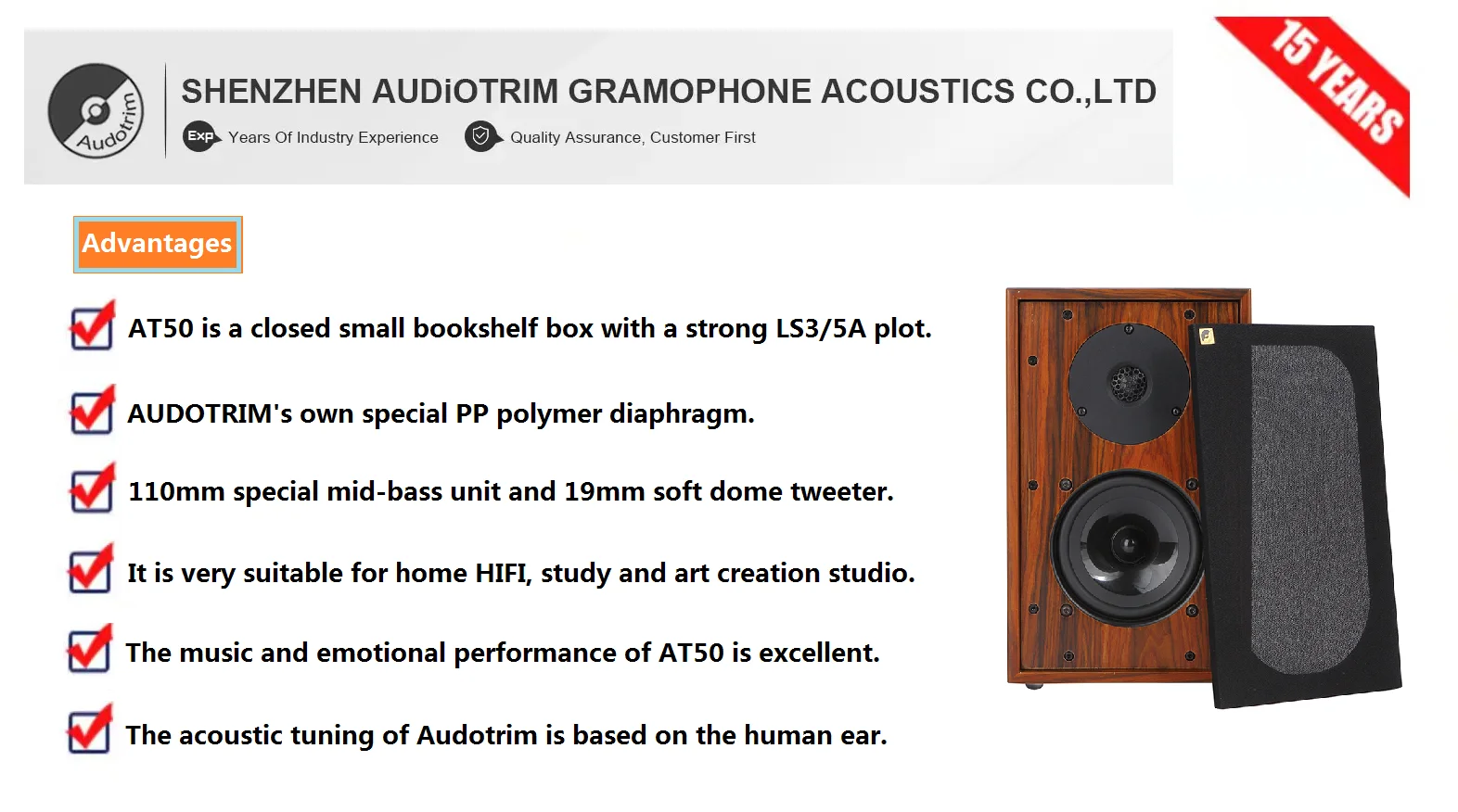 Audotrim

SHENZHEN AUDiOTRIM GRAMOPHONE ACOUSTICS CO.,LTD

Exp Years Of Industry Experience

Quality Assurance, Customer First

15 YEARS

Advantages

AT50 is a closed small bookshelf box with a strong LS3/5A plot.

AUDOTRIM's own special PP polymer diaphragm.

110mm special mid-bass unit and 19mm soft dome tweeter.

It is very suitable for home HIFI, study and art creation studio.

The music and emotional performance of AT50 is excellent.

The acoustic tuning of Audotrim is based on the human ear.